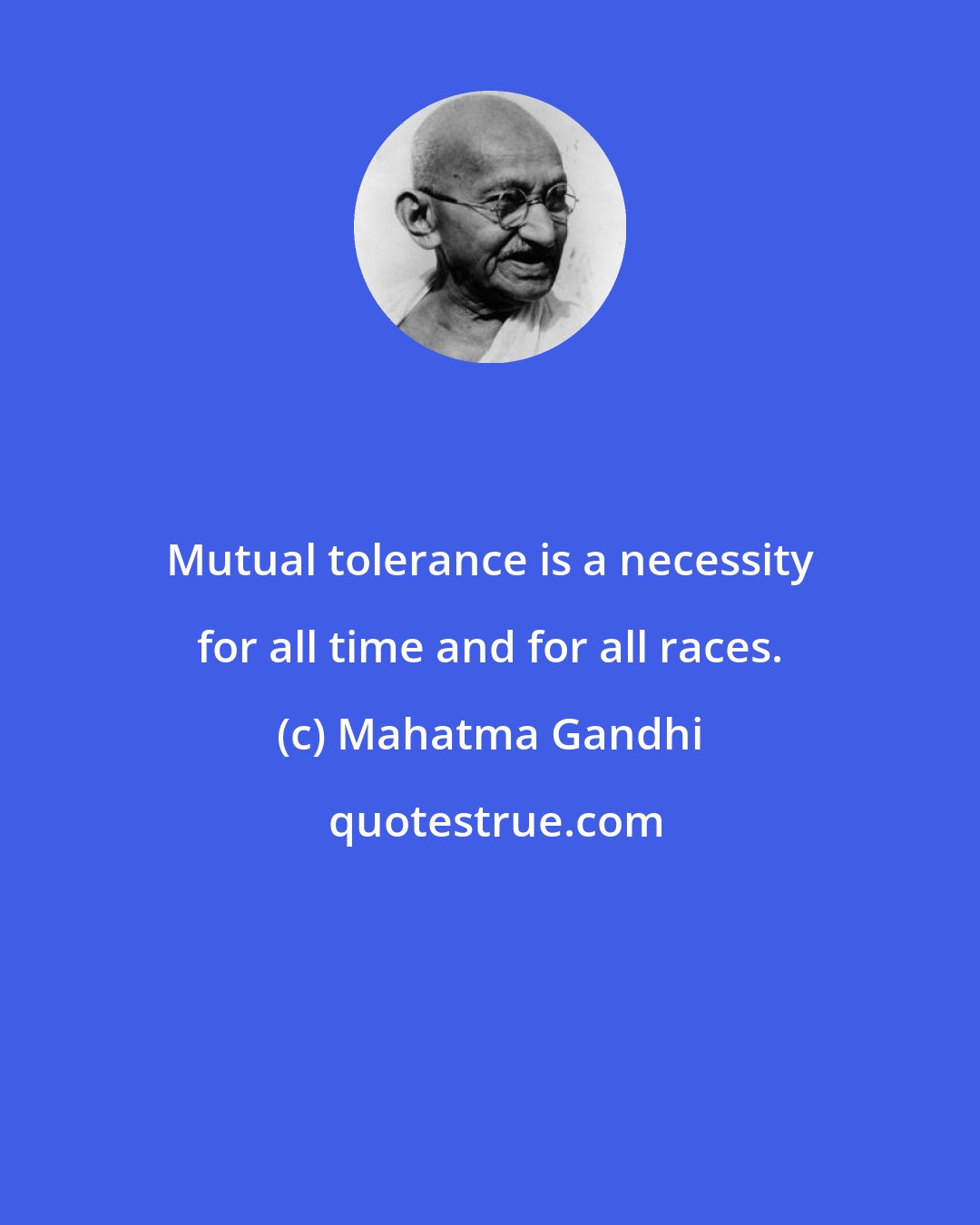 Mutual tolerance is a necessity for all time and for all races.

(c) Mahatma Gandhi

quotestrue.com